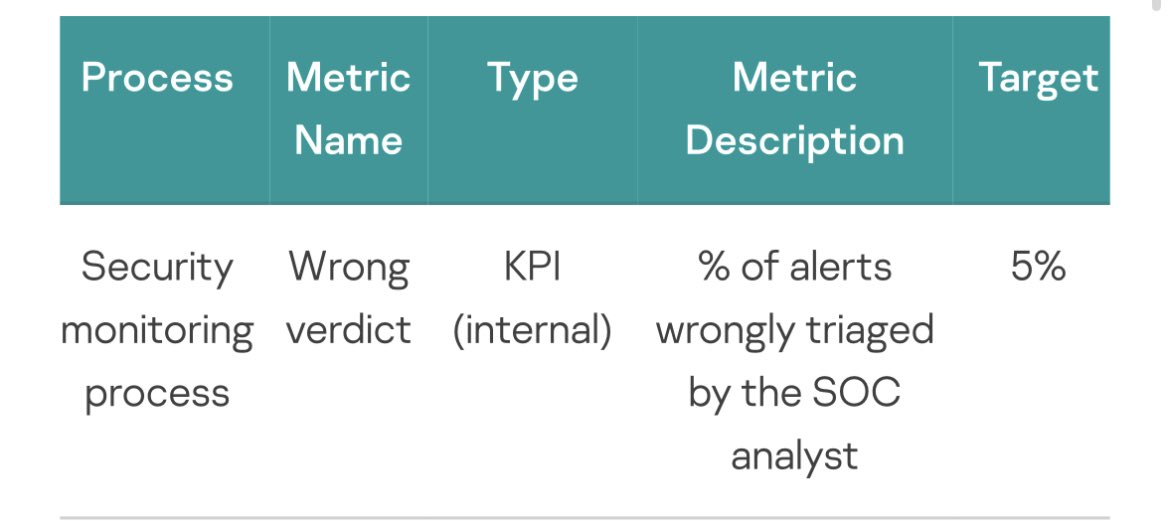 | Process | Metric Name | Type | Metric Description | Target |
|---|---|---|---|---|
| Security monitoring process | Wrong verdict | KPI (internal) | % of alerts wrongly triaged by the SOC analyst | 5% |